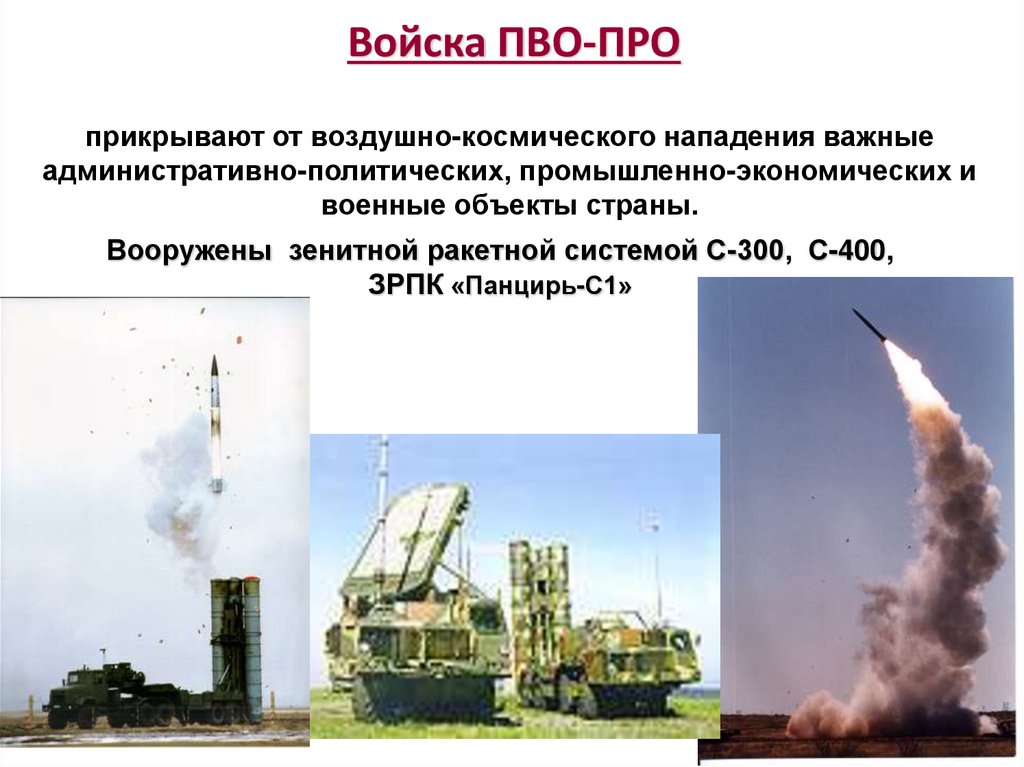 Войска ПВО-ПРО

прикрывают от воздушно-космического нападения важные административно-политических, промышленно-экономических и военные объекты страны.

Вооружены зенитной ракетной системой С-300, С-400, ЗРПК «Панцирь-С1»